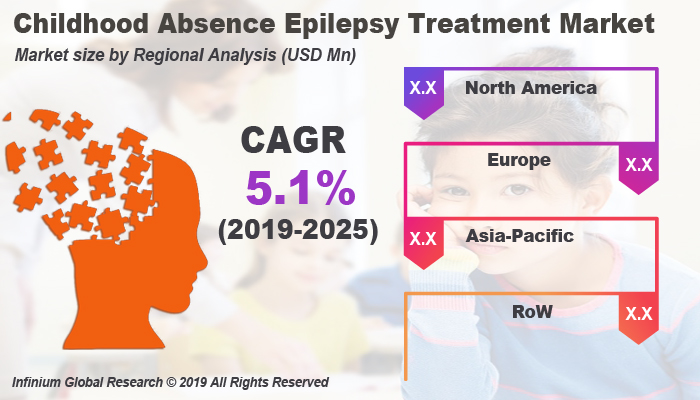 Childhood Absence Epilepsy Treatment Market

Market size by Regional Analysis (USD Mn)

CAGR
5.1%
(2019-2025)

X.X North America

Europe X.X

X.X Asia-Pacific

RoW X.X

Infinium Global Research © 2019 All Rights Reserved